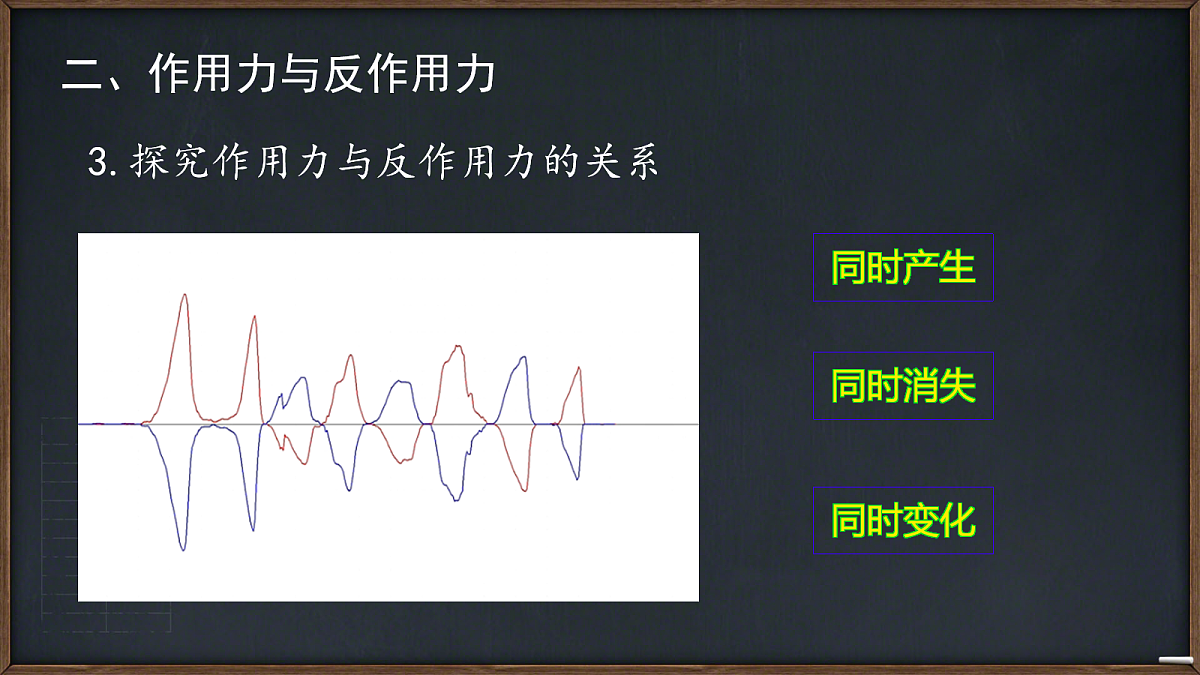 二、作用力与反作用力

3. 探究作用力与反作用力的关系

同时产生

同时消失

同时变化